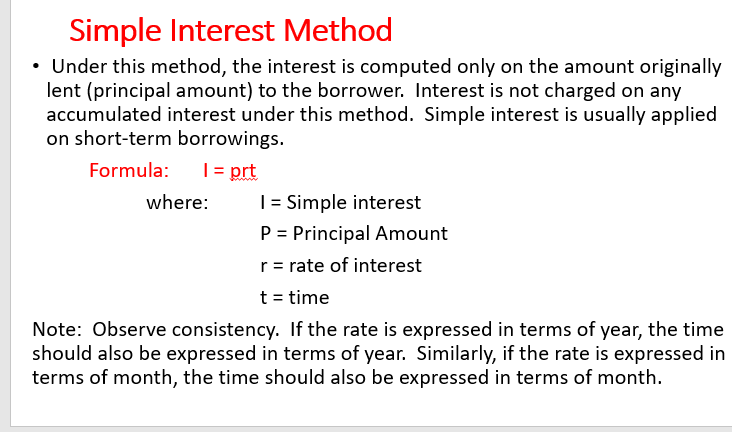 Simple Interest Method

• Under this method, the interest is computed only on the amount originally lent (principal amount) to the borrower. Interest is not charged on any accumulated interest under this method. Simple interest is usually applied on short-term borrowings.

Formula: I = prt

where: I = Simple interest

P = Principal Amount

r = rate of interest

t = time

Note: Observe consistency. If the rate is expressed in terms of year, the time should also be expressed in terms of year. Similarly, if the rate is expressed in terms of month, the time should also be expressed in terms of month.